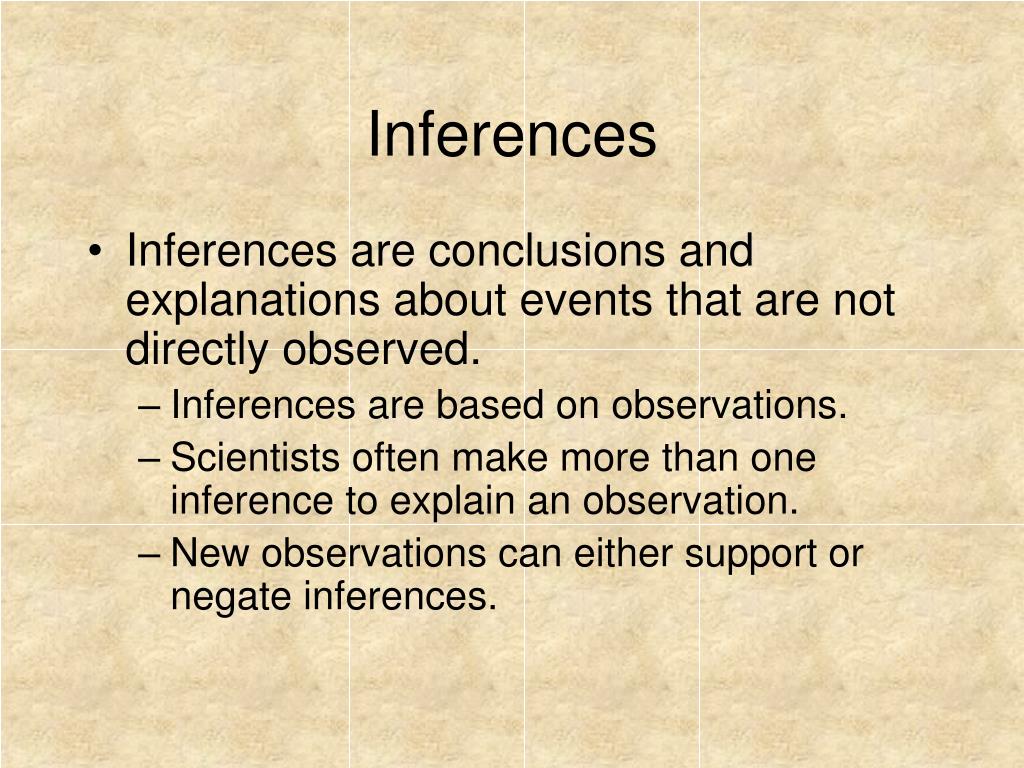 Inferences

• Inferences are conclusions and explanations about events that are not directly observed.
– Inferences are based on observations.
– Scientists often make more than one inference to explain an observation.
– New observations can either support or negate inferences.